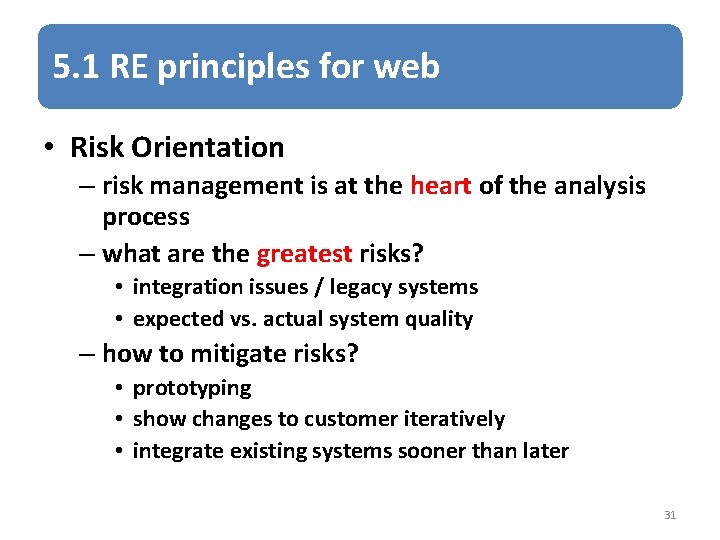 5.1 RE principles for web

• Risk Orientation
– risk management is at the heart of the analysis process
– what are the greatest risks?
• integration issues / legacy systems
• expected vs. actual system quality
– how to mitigate risks?
• prototyping
• show changes to customer iteratively
• integrate existing systems sooner than later

31